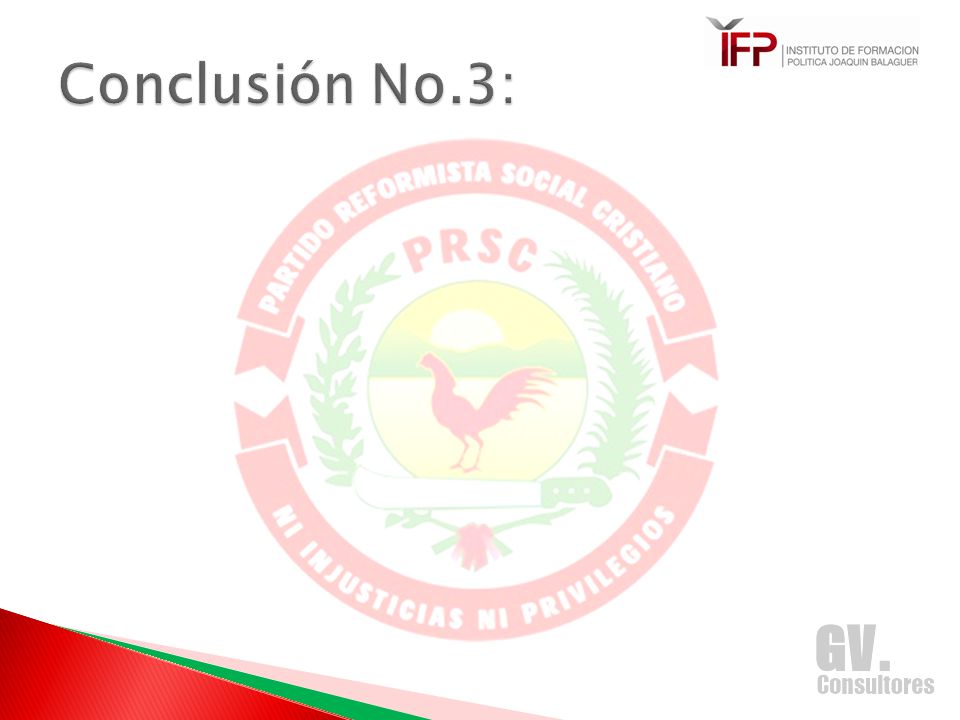 Conclusión No.3:

IFP INSTITUTO DE FORMACION POLITICA JOAQUIN BALAGUER

PARTIDO REFORMISTA SOCIAL CRISTIANO

PRSC

NI INJUSTICIAS NI PRIVILEGIOS

GV. Consultores